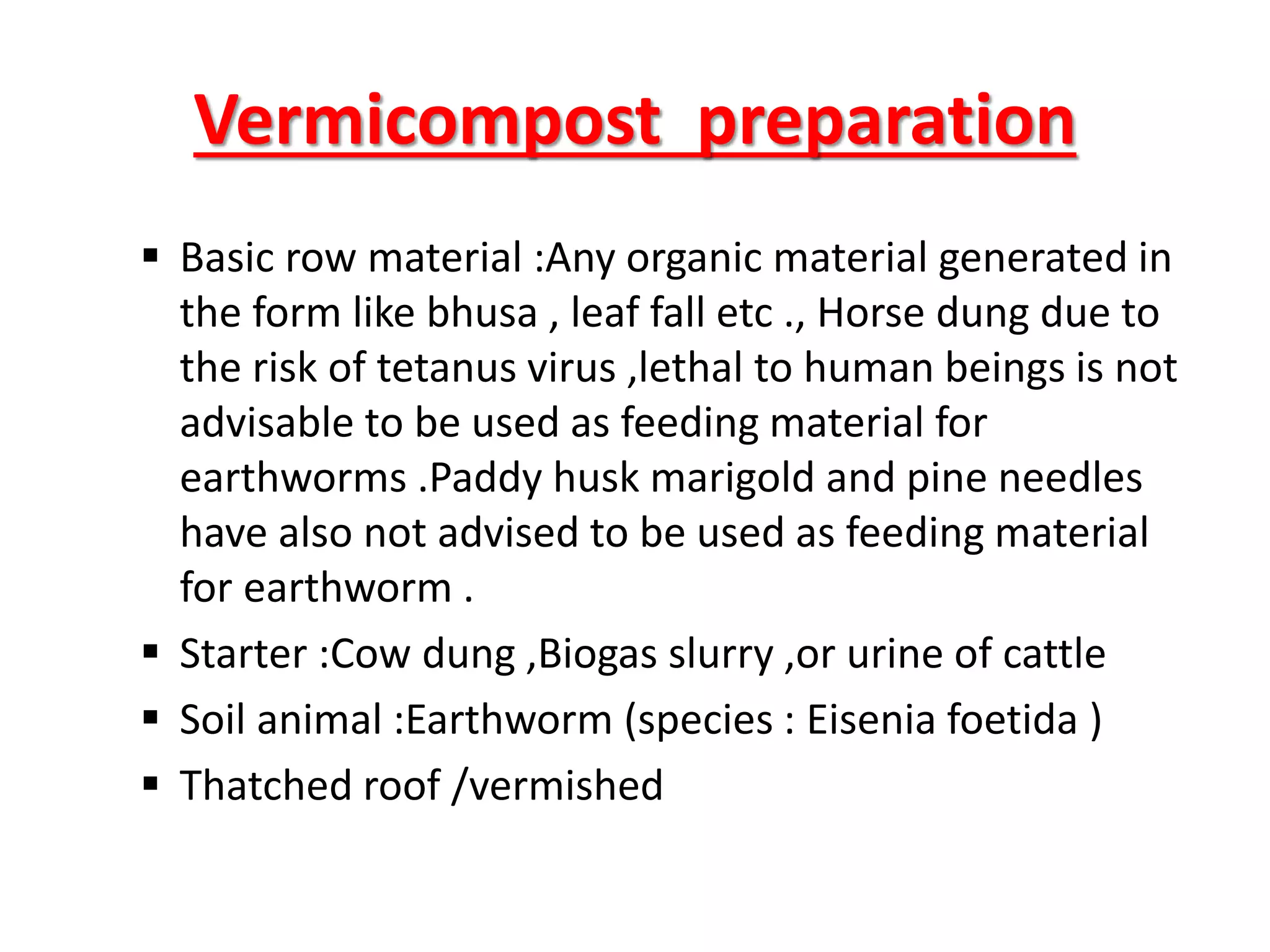 Vermicompost  preparation

▪ Basic row material :Any organic material generated in the form like bhusa , leaf fall etc ., Horse dung due to the risk of tetanus virus ,lethal to human beings is not advisable to be used as feeding material for earthworms .Paddy husk marigold and pine needles have also not advised to be used as feeding material for earthworm .

▪ Starter :Cow dung ,Biogas slurry ,or urine of cattle

▪ Soil animal :Earthworm (species : Eisenia foetida )

▪ Thatched roof /vermished